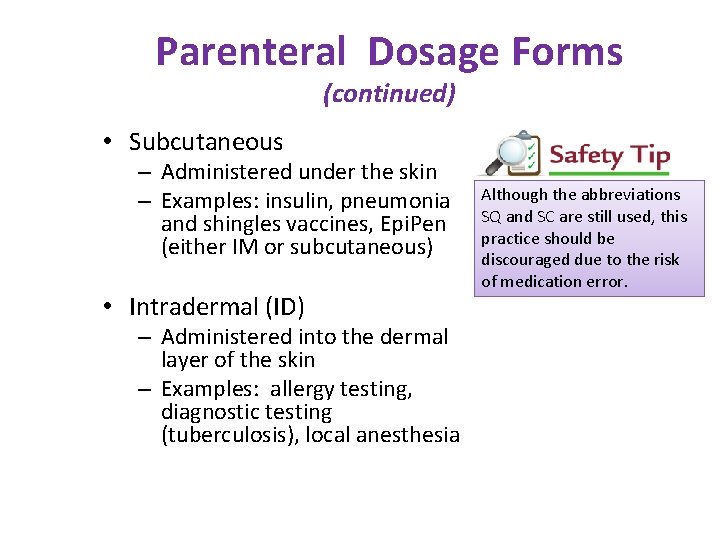 Parenteral Dosage Forms
(continued)

• Subcutaneous
– Administered under the skin
– Examples: insulin, pneumonia and shingles vaccines, EpiPen (either IM or subcutaneous)

• Intradermal (ID)
– Administered into the dermal layer of the skin
– Examples: allergy testing, diagnostic testing (tuberculosis), local anesthesia

Safety Tip

Although the abbreviations SQ and SC are still used, this practice should be discouraged due to the risk of medication error.